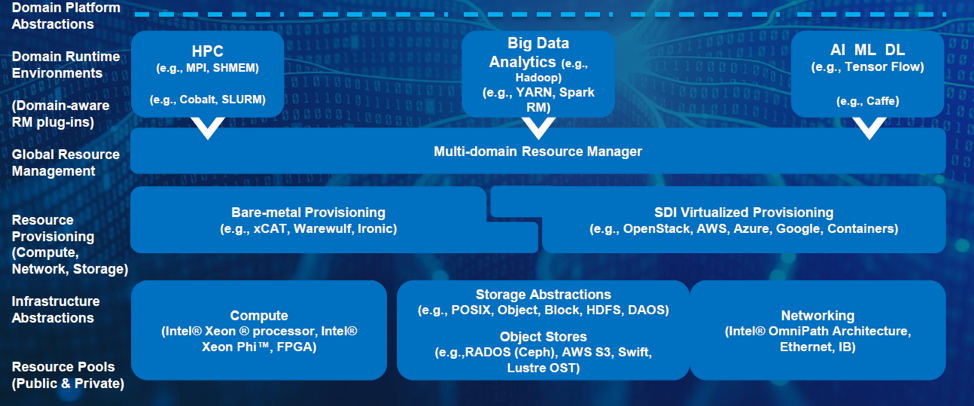 Domain Platform Abstractions

Domain Runtime Environments

(Domain-aware RM plug-ins)

Global Resource Management

Resource Provisioning (Compute, Network, Storage)

Infrastructure Abstractions

Resource Pools (Public & Private)

HPC
(e.g., MPI, SHMEM)

(e.g., Cobalt, SLURM)

Big Data Analytics (e.g., Hadoop)
(e.g., YARN, Spark RM)

AI ML DL
(e.g., Tensor Flow)

(e.g., Caffe)

Multi-domain Resource Manager

Bare-metal Provisioning
(e.g., xCAT, Warewulf, Ironic)

SDI Virtualized Provisioning
(e.g., OpenStack, AWS, Azure, Google, Containers)

Compute
(Intel® Xeon ® processor, Intel® Xeon Phi™, FPGA)

Storage Abstractions
(e.g., POSIX, Object, Block, HDFS, DAOS)

Object Stores
(e.g.,RADOS (Ceph), AWS S3, Swift, Lustre OST)

Networking
(Intel® OmniPath Architecture, Ethernet, IB)